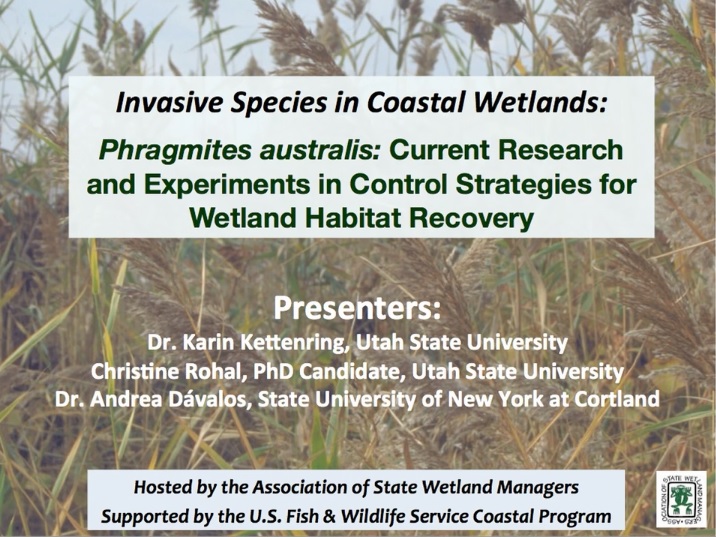 Invasive Species in Coastal Wetlands:

Phragmites australis: Current Research and Experiments in Control Strategies for Wetland Habitat Recovery

Presenters:
Dr. Karin Kettenring, Utah State University
Christine Rohal, PhD Candidate, Utah State University
Dr. Andrea Dávalos, State University of New York at Cortland

Hosted by the Association of State Wetland Managers
Supported by the U.S. Fish & Wildlife Service Coastal Program

ASSOCIATION OF STATE WETLAND MANAGERS